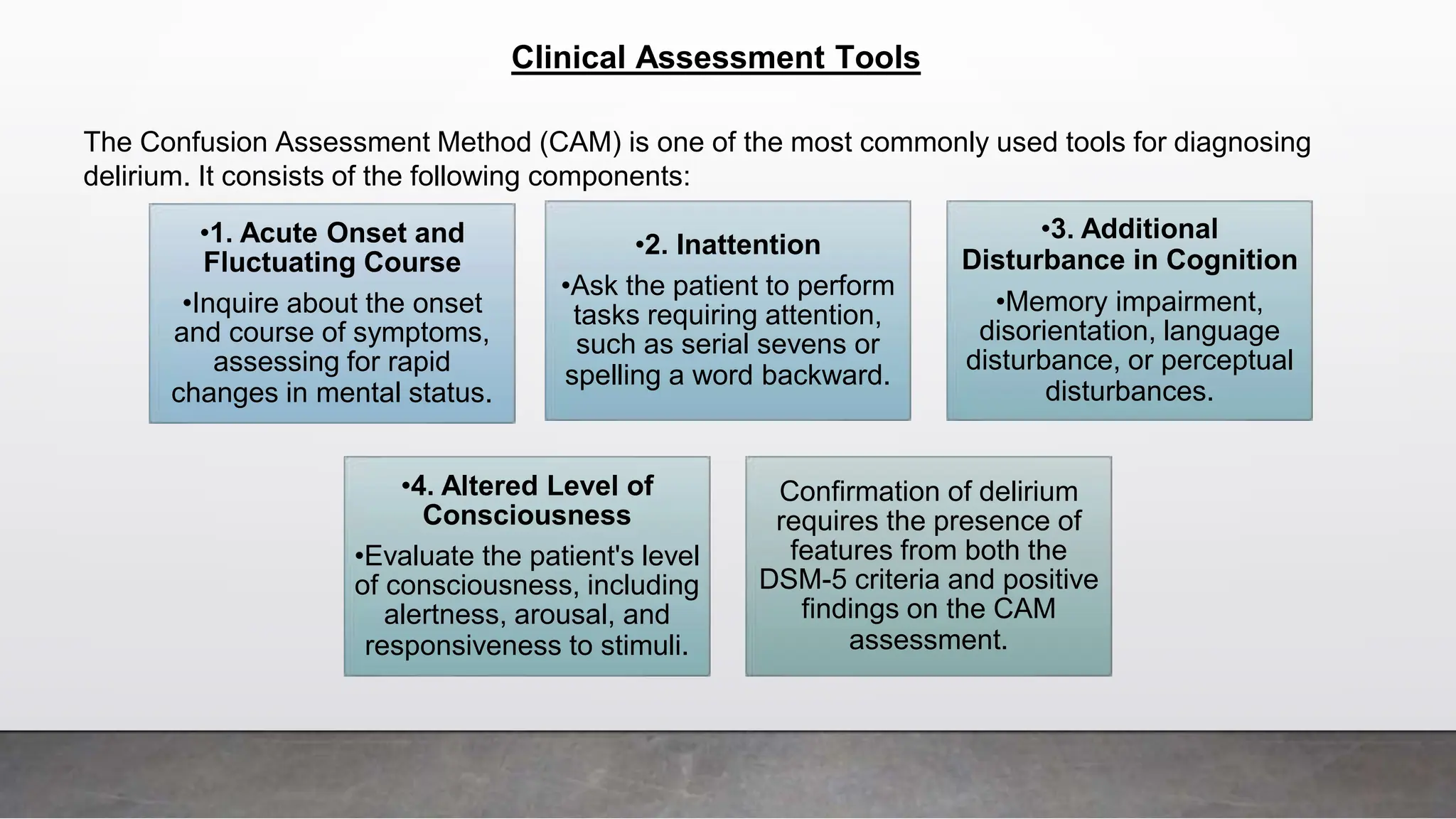 Clinical Assessment Tools

The Confusion Assessment Method (CAM) is one of the most commonly used tools for diagnosing delirium. It consists of the following components:

•1. Acute Onset and Fluctuating Course

•Inquire about the onset and course of symptoms, assessing for rapid changes in mental status.

•2. Inattention

•Ask the patient to perform tasks requiring attention, such as serial sevens or spelling a word backward.

•3. Additional Disturbance in Cognition

•Memory impairment, disorientation, language disturbance, or perceptual disturbances.

•4. Altered Level of Consciousness

•Evaluate the patient's level of consciousness, including alertness, arousal, and responsiveness to stimuli.

Confirmation of delirium requires the presence of features from both the DSM-5 criteria and positive findings on the CAM assessment.